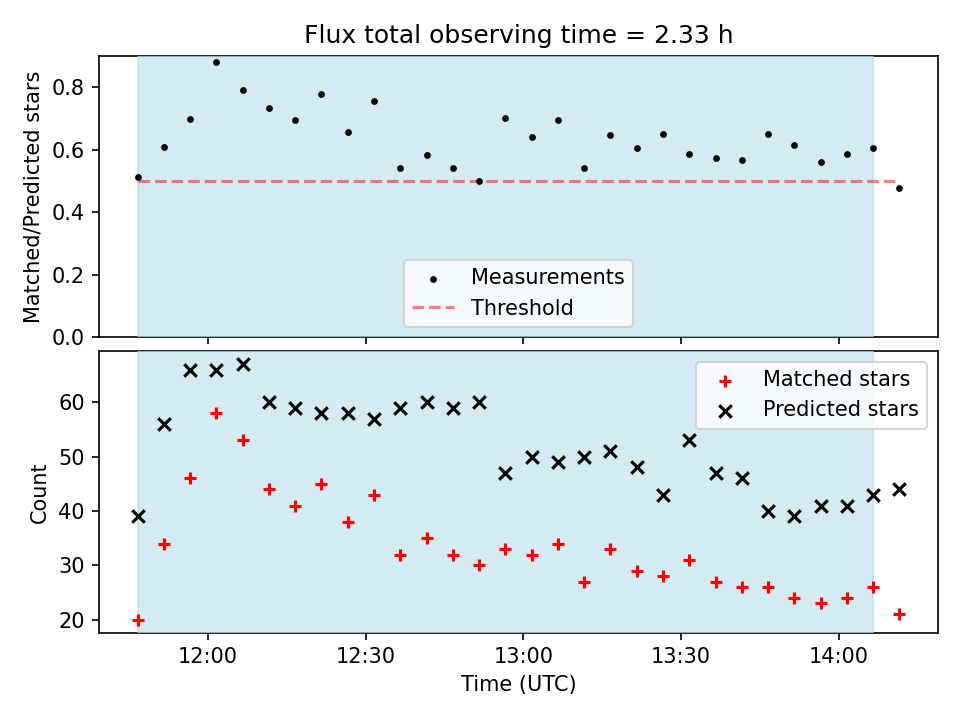 Flux total observing time = 2.33 h

Matched/Predicted stars

0.8
0.6
0.4
0.2
0.0

Measurements
Threshold

Count

60
50
40
30
20

Matched stars
Predicted stars

12:00
12:30
13:00
13:30
14:00

Time (UTC)